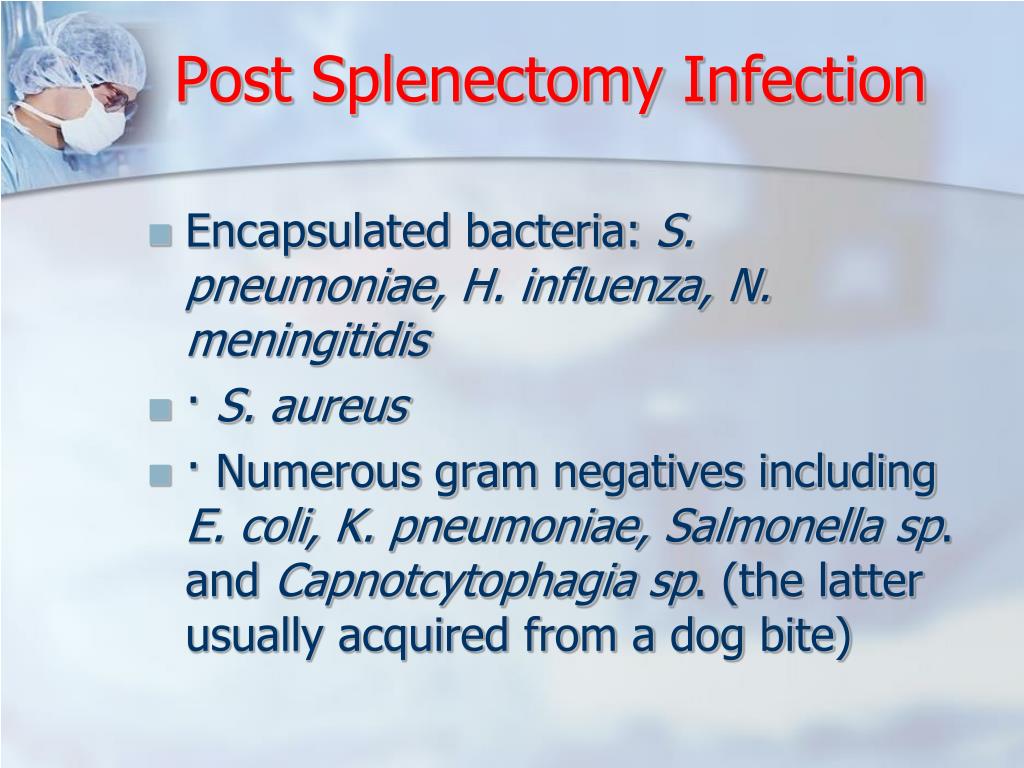 Post Splenectomy Infection

Encapsulated bacteria: S. pneumoniae, H. influenza, N. meningitidis

· S. aureus

· Numerous gram negatives including E. coli, K. pneumoniae, Salmonella sp. and Capnotcytophagia sp. (the latter usually acquired from a dog bite)